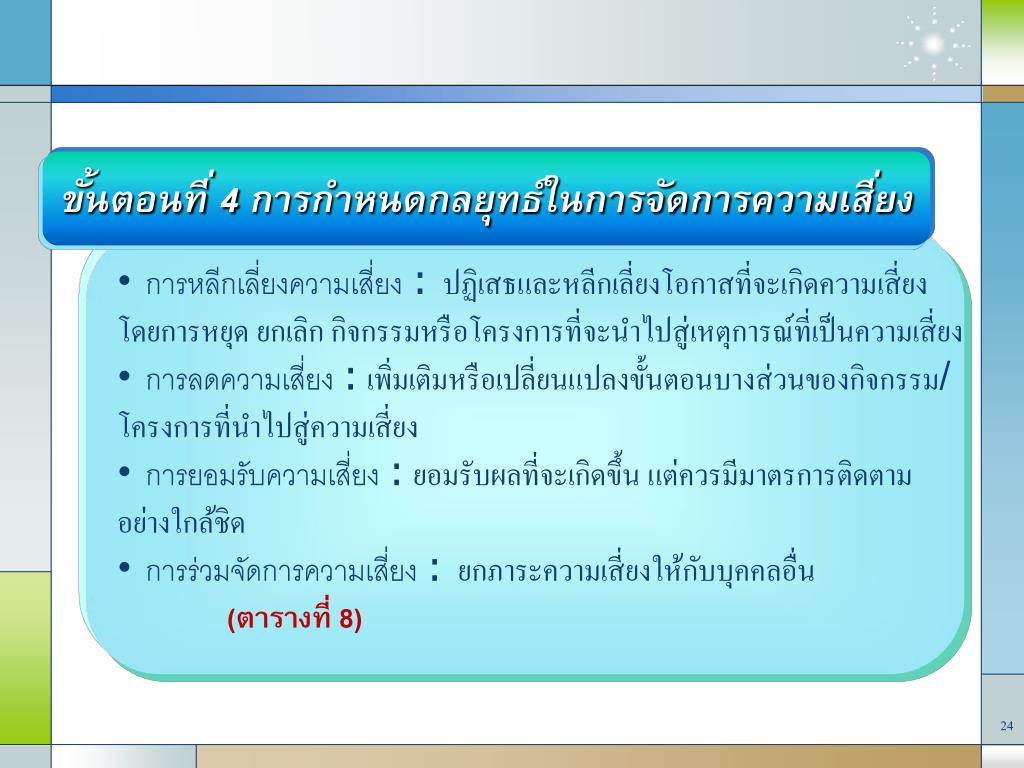 ขั้นตอนที่ 4 การกำหนดกลยุทธ์ในการจัดการความเสี่ยง

• การหลีกเลี่ยงความเสี่ยง : ปฏิเสธและหลีกเลี่ยงโอกาสที่จะเกิดความเสี่ยง โดยการหยุด ยกเลิก กิจกรรมหรือโครงการที่จะนำไปสู่เหตุการณ์ที่เป็นความเสี่ยง

• การลดความเสี่ยง : เพิ่มเติมหรือเปลี่ยนแปลงขั้นตอนบางส่วนของกิจกรรม/โครงการที่นำไปสู่ความเสี่ยง

• การยอมรับความเสี่ยง : ยอมรับผลที่จะเกิดขึ้น แต่ควรมีมาตรการติดตามอย่างใกล้ชิด

• การร่วมจัดการความเสี่ยง : ยกภาระความเสี่ยงให้กับบุคคลอื่น

(ตารางที่ 8)

24